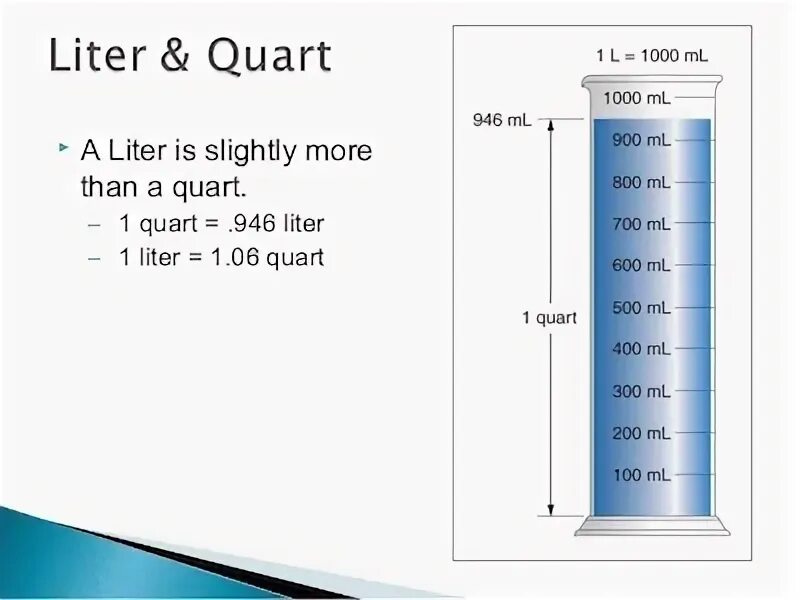 Liter & Quart

A Liter is slightly more than a quart.
– 1 quart = .946 liter
– 1 liter = 1.06 quart

1 L = 1000 mL

1000 mL
946 mL
900 mL
800 mL
700 mL
600 mL
500 mL
1 quart
400 mL
300 mL
200 mL
100 mL